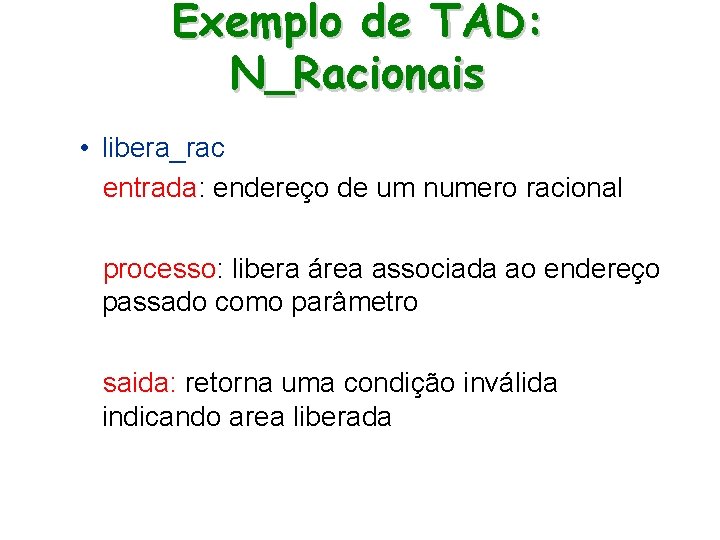 Exemplo de TAD: N_Racionais

• libera_rac

entrada: endereço de um numero racional

processo: libera área associada ao endereço passado como parâmetro

saida: retorna uma condição inválida indicando area liberada